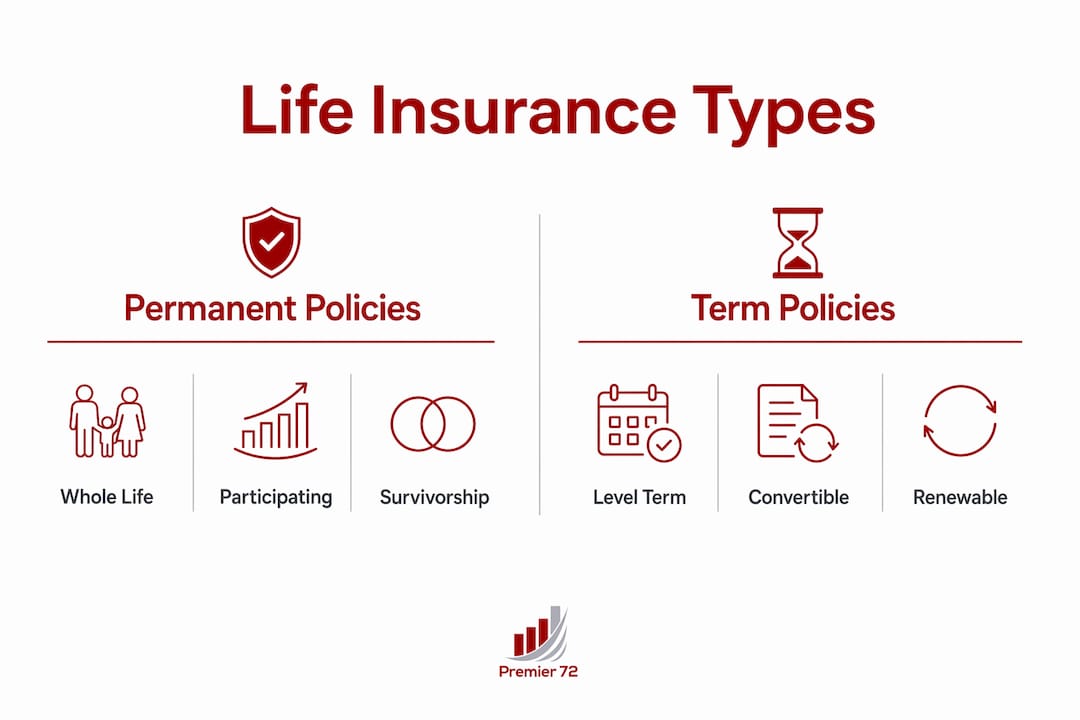 Life Insurance Types

Permanent Policies

Whole Life

Participating

Survivorship

Term Policies

Level Term

Convertible

Renewable

Premier 72